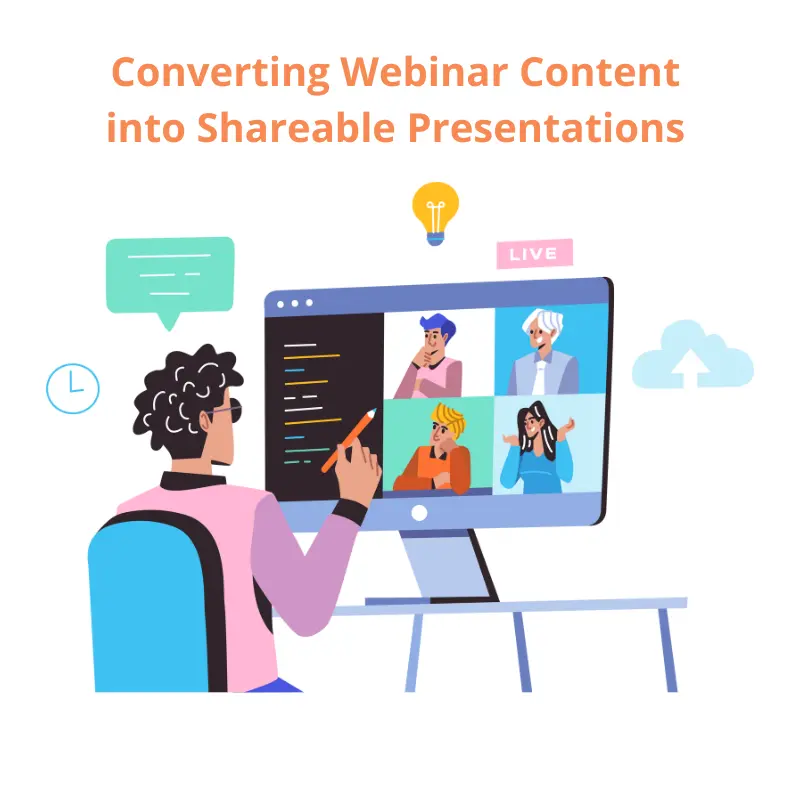 Converting Webinar Content into Shareable Presentations

LIVE